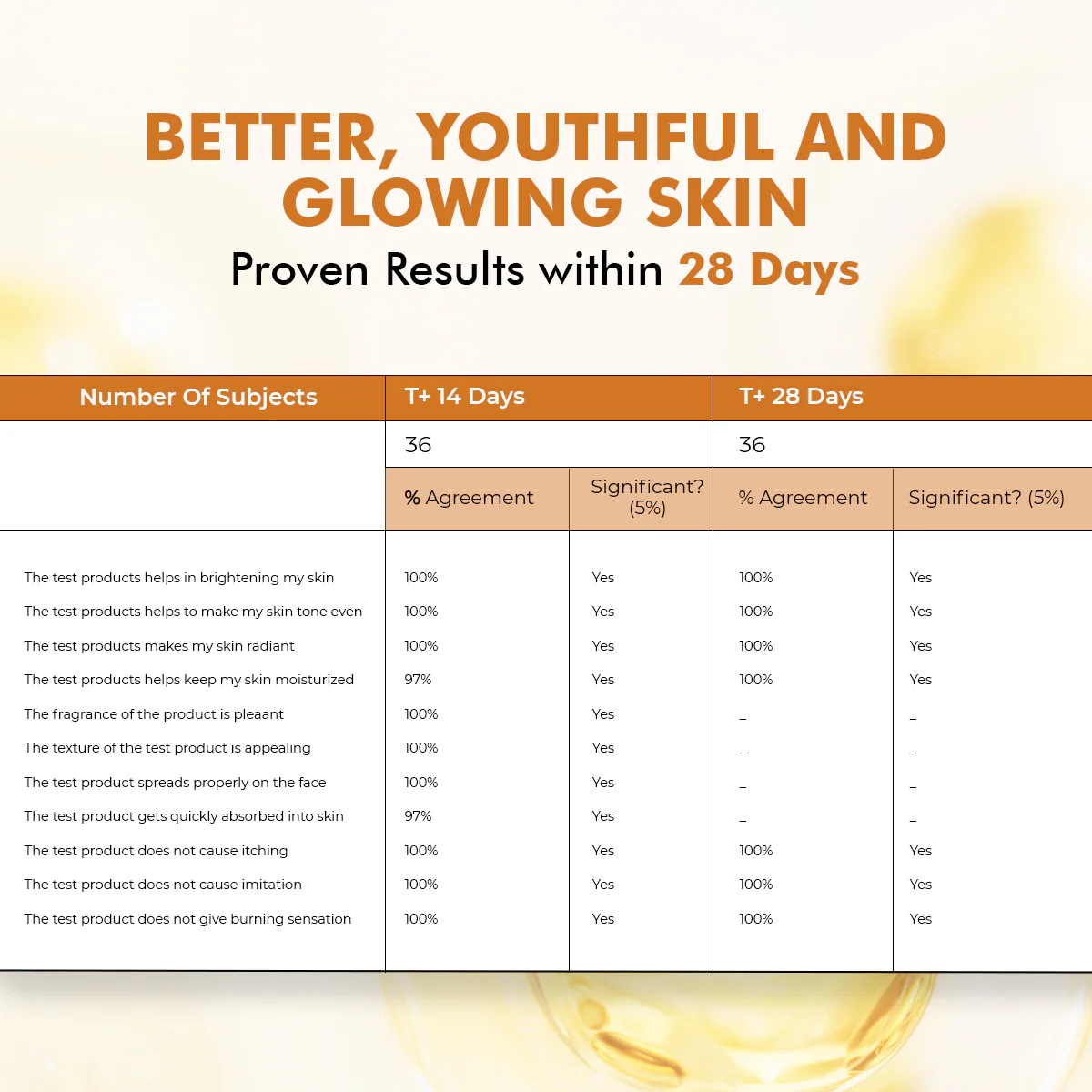 BETTER, YOUTHFUL AND GLOWING SKIN

Proven Results within 28 Days

| Number Of Subjects | T+ 14 Days | | T+ 28 Days | |
|---|---|---|---|---|
| | 36 | | 36 | |
| | % Agreement | Significant? (5%) | % Agreement | Significant? (5%) |
| The test products helps in brightening my skin | 100% | Yes | 100% | Yes |
| The test products helps to make my skin tone even | 100% | Yes | 100% | Yes |
| The test products makes my skin radiant | 100% | Yes | 100% | Yes |
| The test products helps keep my skin moisturized | 97% | Yes | 100% | Yes |
| The fragrance of the product is pleaant | 100% | Yes | – | – |
| The texture of the test product is appealing | 100% | Yes | – | – |
| The test product spreads properly on the face | 100% | Yes | – | – |
| The test product gets quickly absorbed into skin | 97% | Yes | – | – |
| The test product does not cause itching | 100% | Yes | 100% | Yes |
| The test product does not cause imitation | 100% | Yes | 100% | Yes |
| The test product does not give burning sensation | 100% | Yes | 100% | Yes |